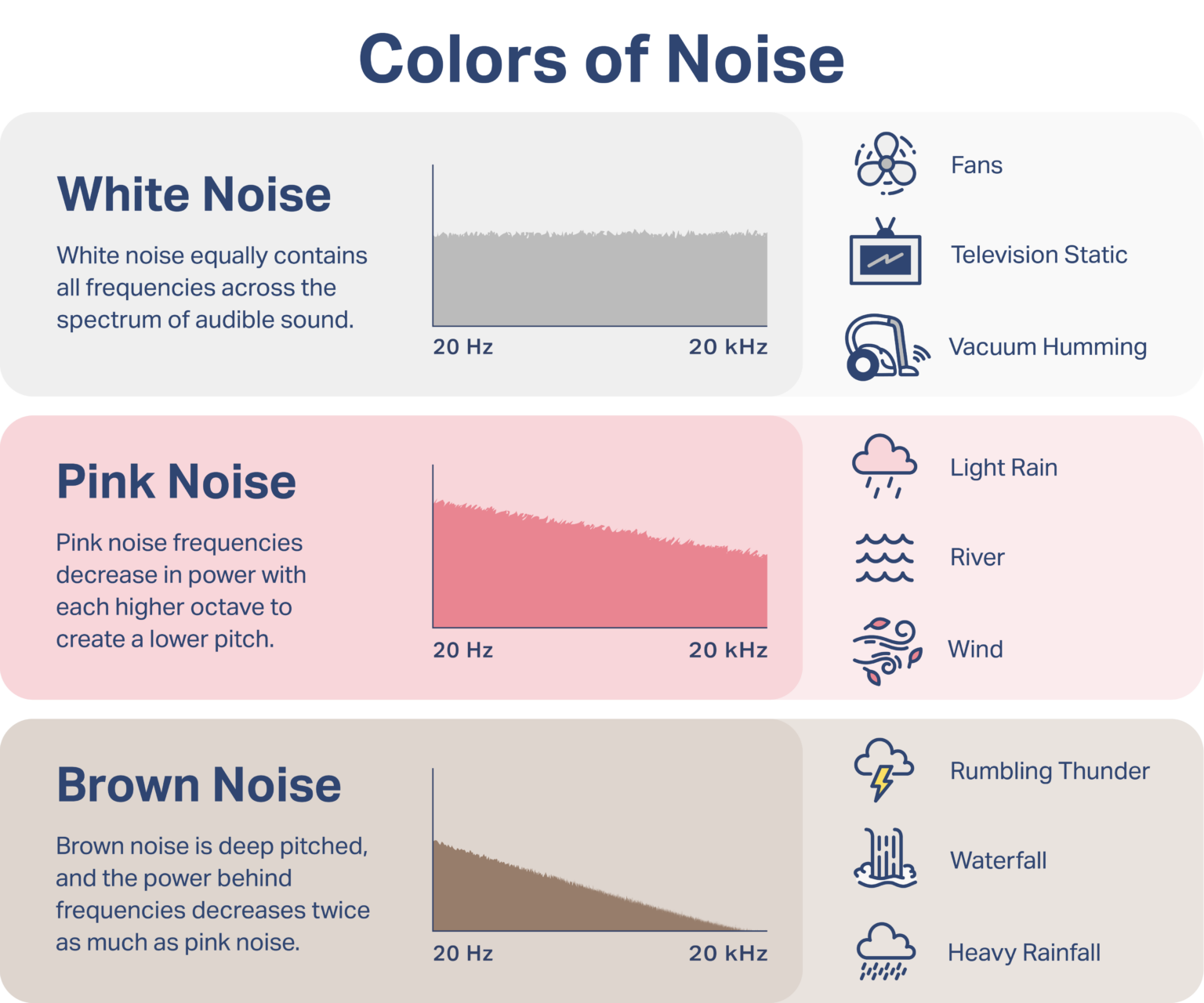 Colors of Noise

White Noise

White noise equally contains all frequencies across the spectrum of audible sound.

20 Hz
20 kHz

Fans
Television Static
Vacuum Humming

Pink Noise

Pink noise frequencies decrease in power with each higher octave to create a lower pitch.

20 Hz
20 kHz

Light Rain
River
Wind

Brown Noise

Brown noise is deep pitched, and the power behind frequencies decreases twice as much as pink noise.

20 Hz
20 kHz

Rumbling Thunder
Waterfall
Heavy Rainfall